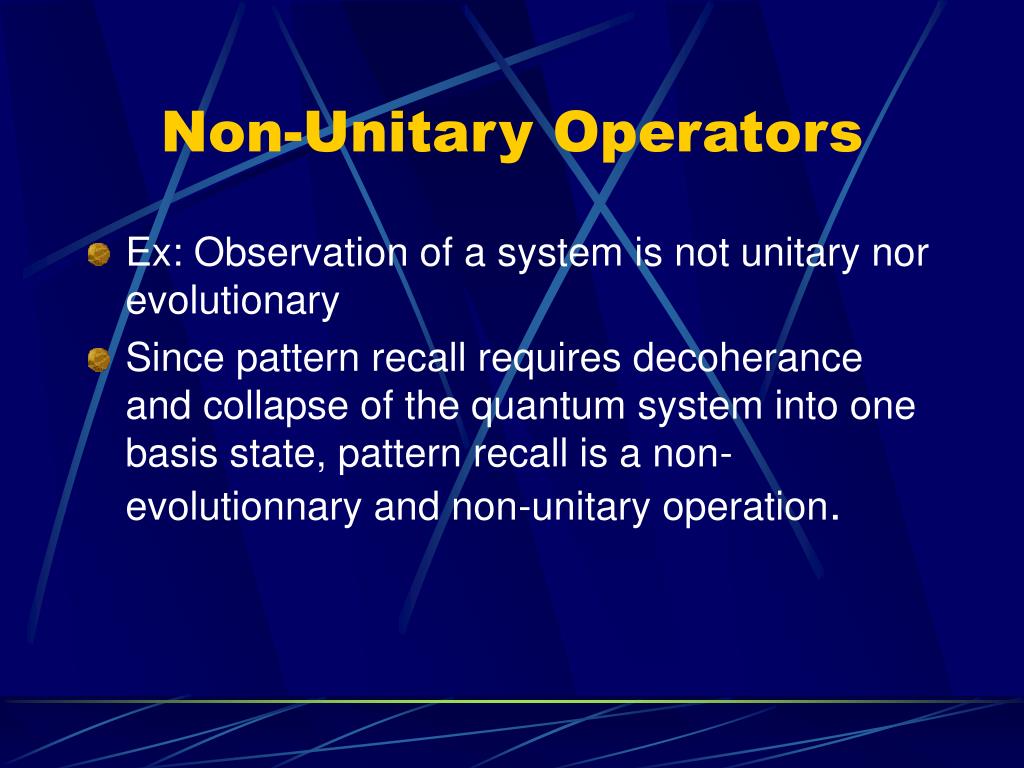 Non-Unitary Operators

Ex: Observation of a system is not unitary nor evolutionary

Since pattern recall requires decoherance and collapse of the quantum system into one basis state, pattern recall is a non-evolutionnary and non-unitary operation.